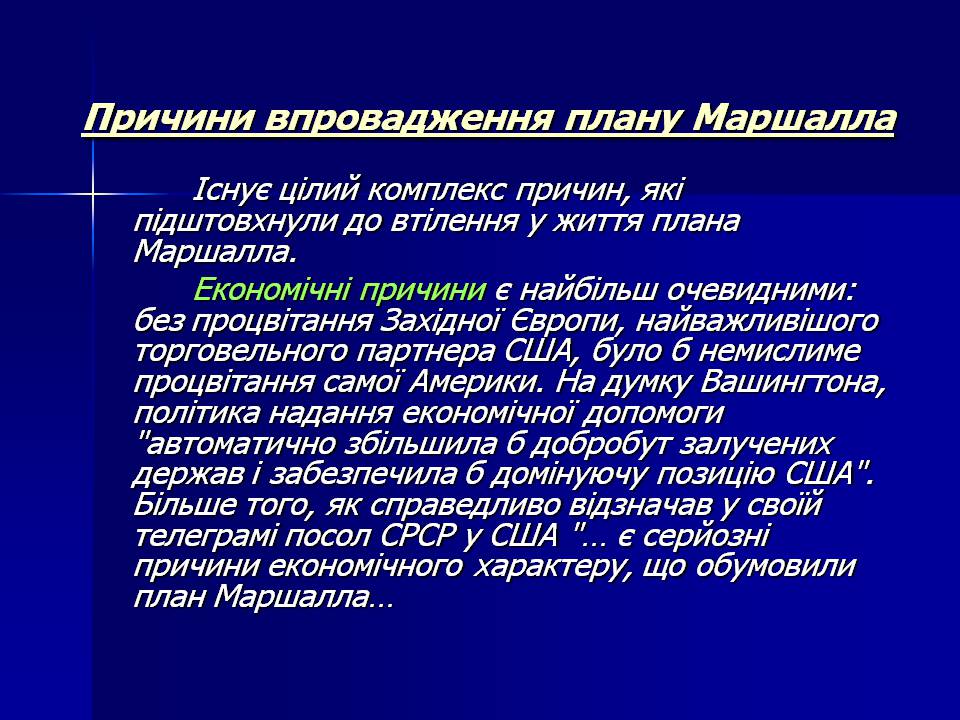 Причини впровадження плану Маршалла

Існує цілий комплекс причин, які підштовхнули до втілення у життя плана Маршалла.

Економічні причини є найбільш очевидними: без процвітання Західної Європи, найважливішого торговельного партнера США, було б немислиме процвітання самої Америки. На думку Вашингтона, політика надання економічної допомоги "автоматично збільшила б добробут залучених держав і забезпечила б домінуючу позицію США". Більше того, як справедливо відзначав у своїй телеграмі посол СРСР у США "… є серйозні причини економічного характеру, що обумовили план Маршалла…